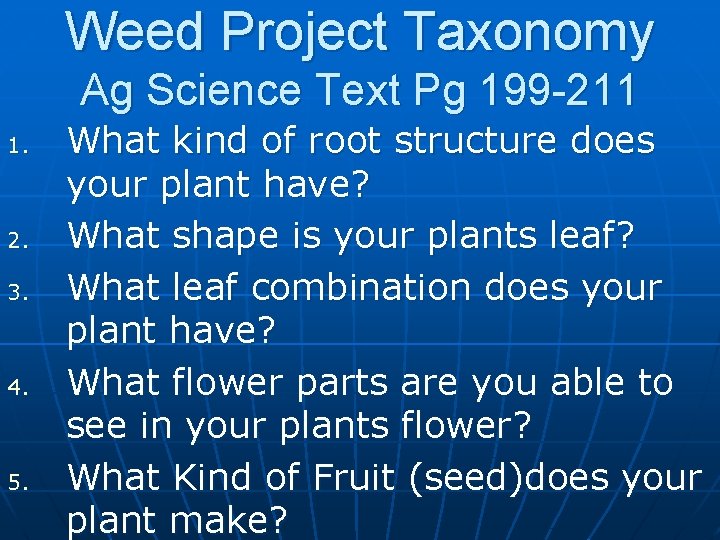 Weed Project Taxonomy
Ag Science Text Pg 199-211

1. What kind of root structure does your plant have?
2. What shape is your plants leaf?
3. What leaf combination does your plant have?
4. What flower parts are you able to see in your plants flower?
5. What Kind of Fruit (seed)does your plant make?